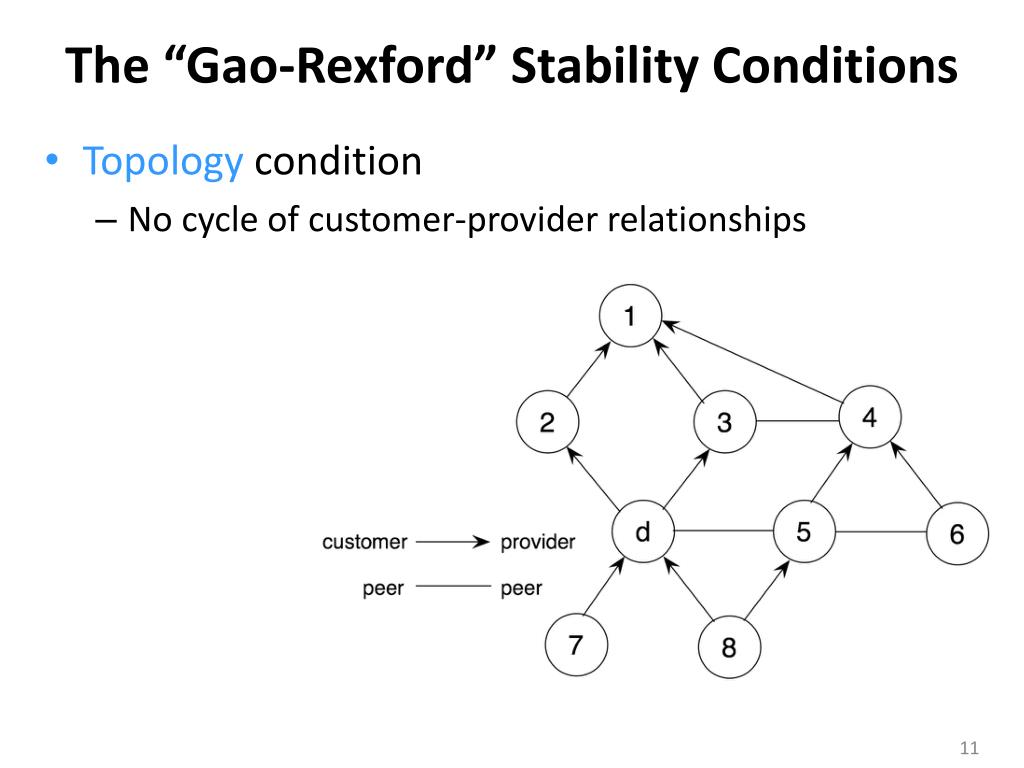 The “Gao-Rexford” Stability Conditions

• Topology condition
– No cycle of customer-provider relationships

1
2
3
4
d
5
6
7
8

customer provider
peer peer

11